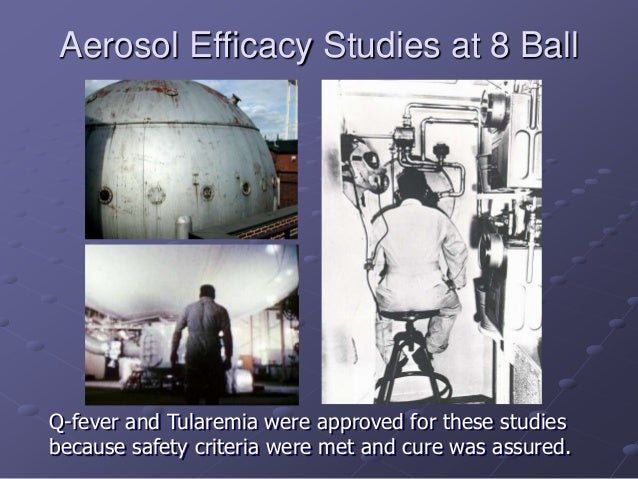 Aerosol Efficacy Studies at 8 Ball

Q-fever and Tularemia were approved for these studies because safety criteria were met and cure was assured.